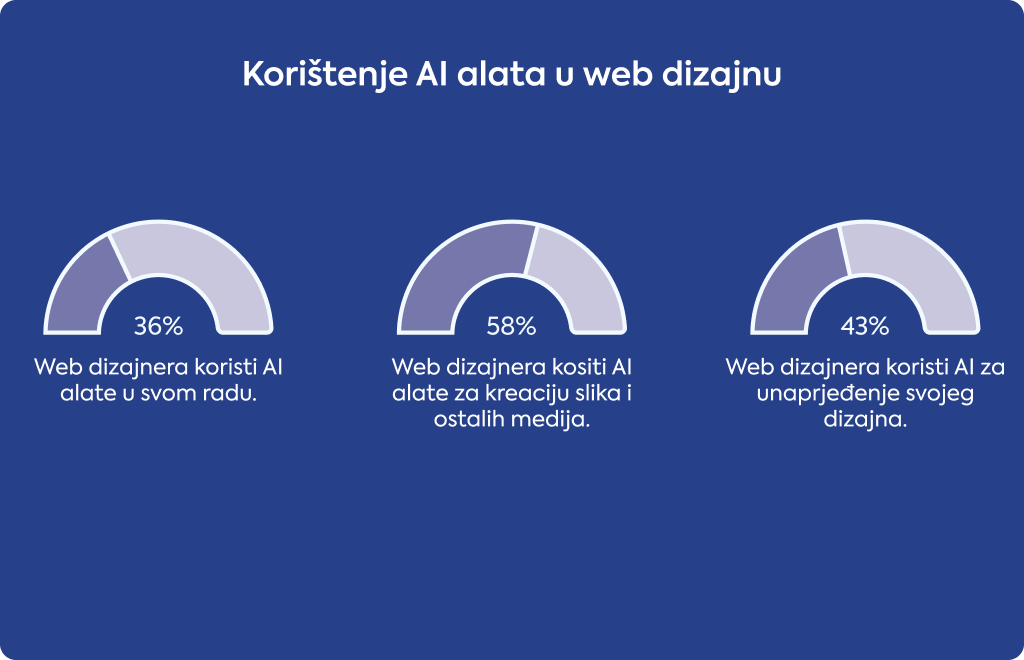 Korištenje AI alata u web dizajnu

36%
Web dizajnera koristi AI alate u svom radu.

58%
Web dizajnera kositi AI alate za kreaciju slika i ostalih medija.

43%
Web dizajnera koristi AI za unaprjeđenje svojeg dizajna.